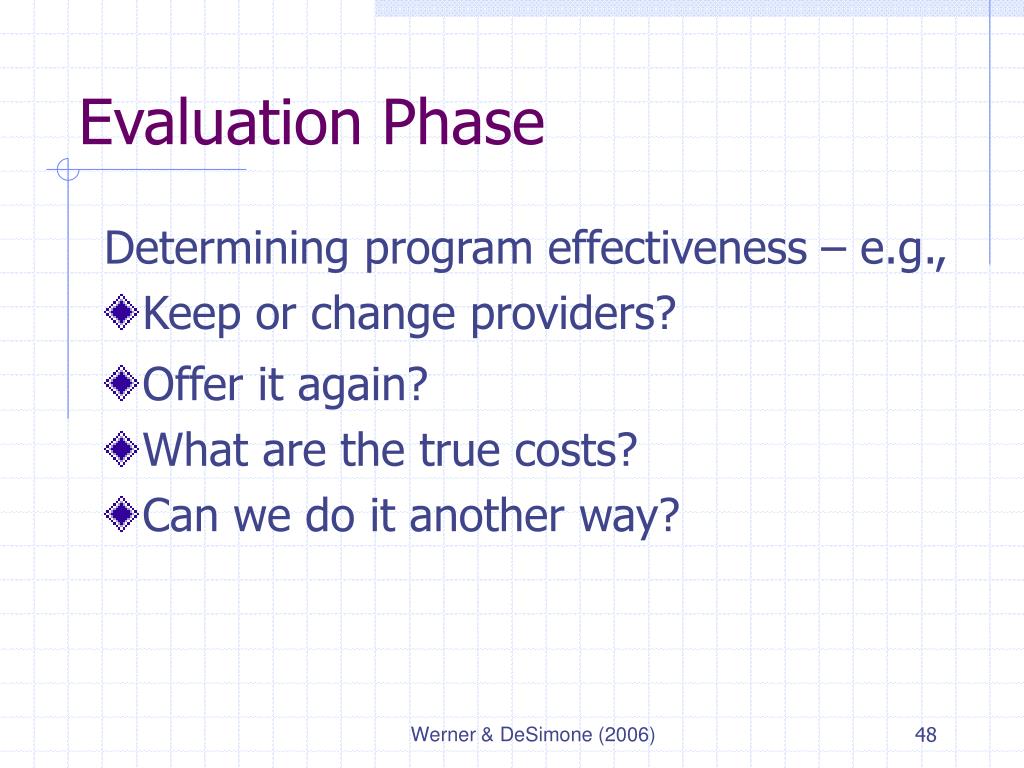 Evaluation Phase

Determining program effectiveness – e.g.,

Keep or change providers?

Offer it again?

What are the true costs?

Can we do it another way?

Werner & DeSimone (2006)

48